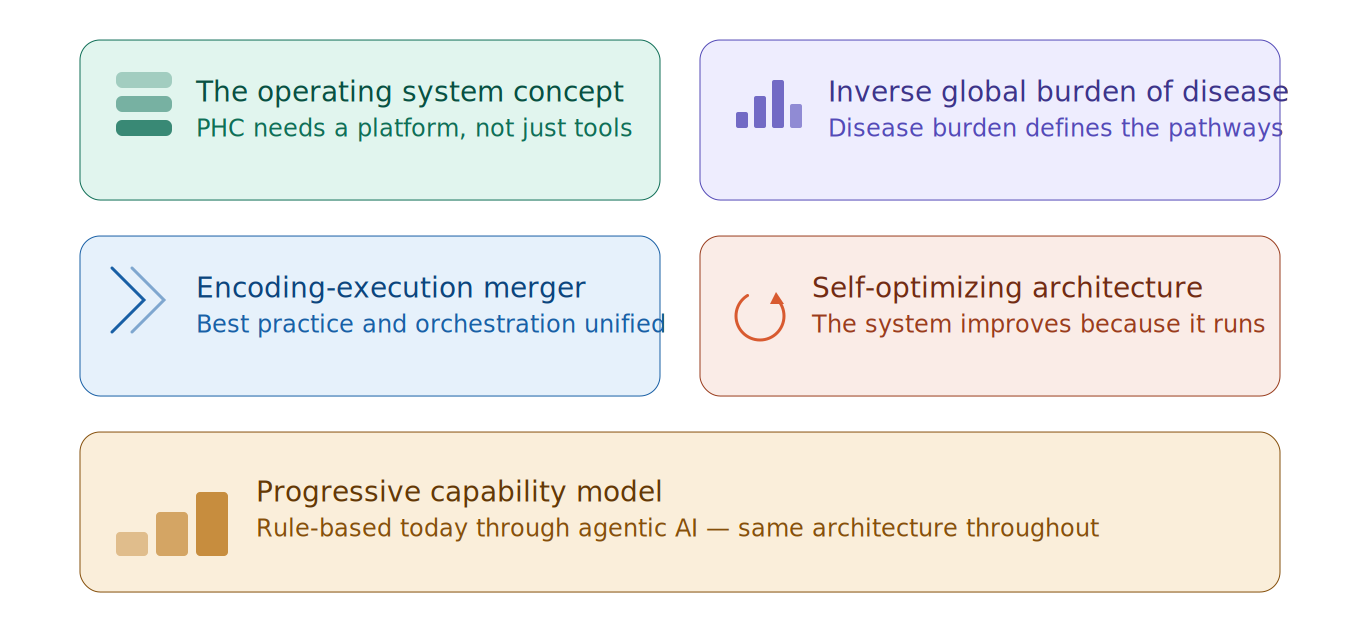 The operating system concept
PHC needs a platform, not just tools

Inverse global burden of disease
Disease burden defines the pathways

Encoding-execution merger
Best practice and orchestration unified

Self-optimizing architecture
The system improves because it runs

Progressive capability model
Rule-based today through agentic AI — same architecture throughout